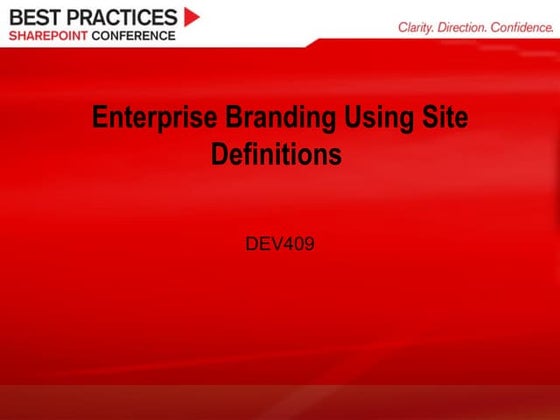 BEST PRACTICES
SHAREPOINT CONFERENCE

Clarity. Direction. Confidence.

Enterprise Branding Using Site Definitions

DEV409